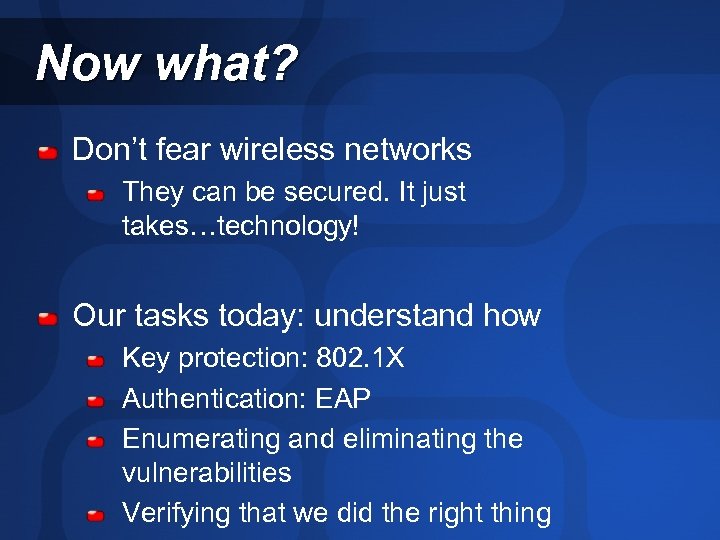 Now what?

Don’t fear wireless networks

They can be secured. It just takes…technology!

Our tasks today: understand how

Key protection: 802.1X

Authentication: EAP

Enumerating and eliminating the vulnerabilities

Verifying that we did the right thing